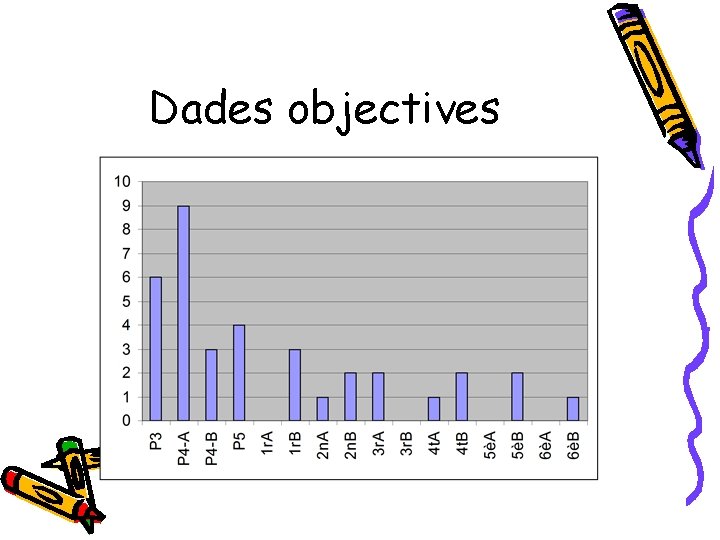 Dades objectives

10
9
8
7
6
5
4
3
2
1
0

P3
P4-A
P4-B
P5
1rA
1rB
2nA
2nB
3rA
3rB
4tA
4tB
5èA
5èB
6èA
6èB